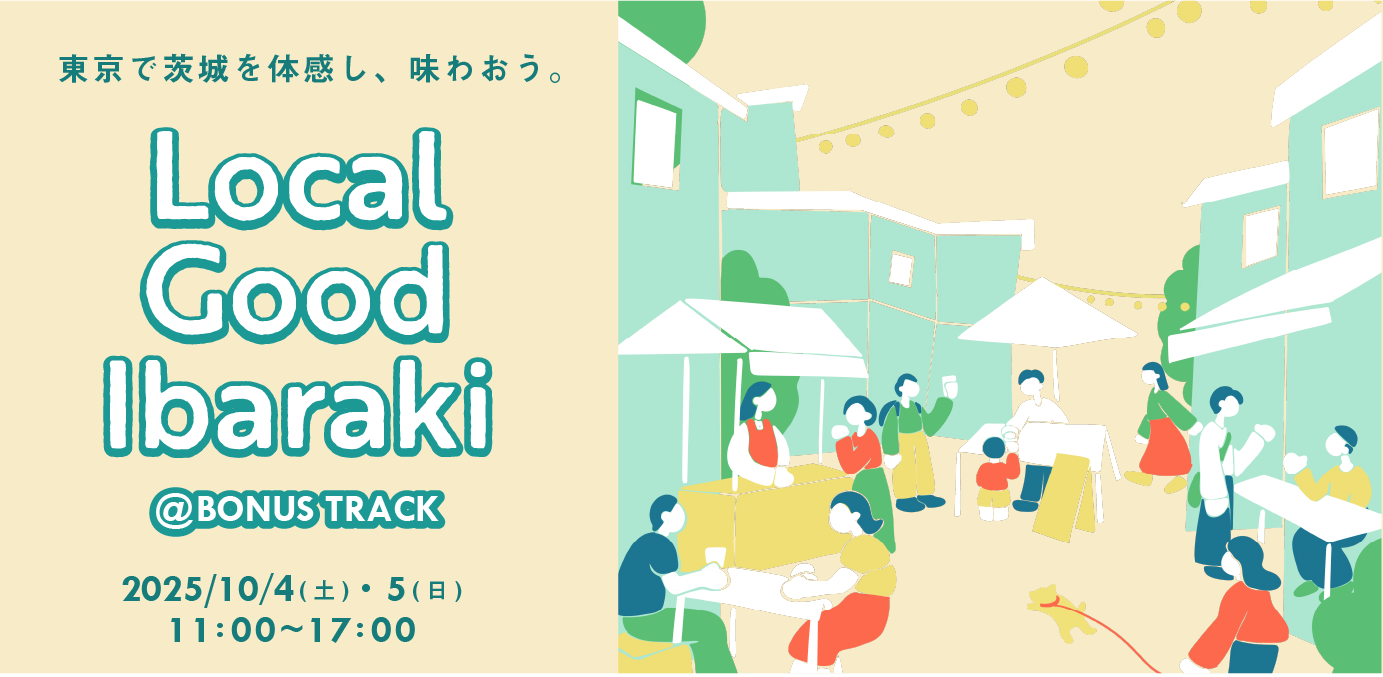 東京で茨城を体感し、味わおう。

Local Good Ibaraki

@BONUS TRACK

2025/10/4(土)・5(日)
11:00〜17:00